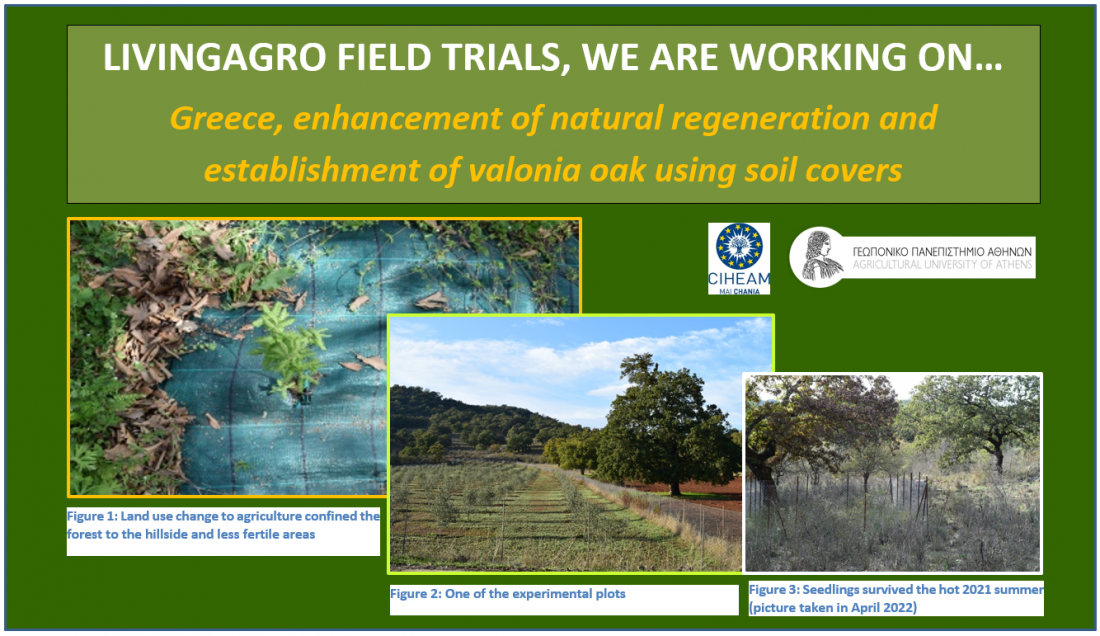 LIVINGAGRO FIELD TRIALS, WE ARE WORKING ON…

Greece, enhancement of natural regeneration and establishment of valonia oak using soil covers

CIHEAM
MAI CHANIA

ΓΕΩΠΟΝΙΚΟ ΠΑΝΕΠΙΣΤΗΜΙΟ ΑΘΗΝΩΝ
AGRICULTURAL UNIVERSITY OF ATHENS

Figure 1: Land use change to agriculture confined the forest to the hillside and less fertile areas

Figure 2: One of the experimental plots

Figure 3: Seedlings survived the hot 2021 summer (picture taken in April 2022)